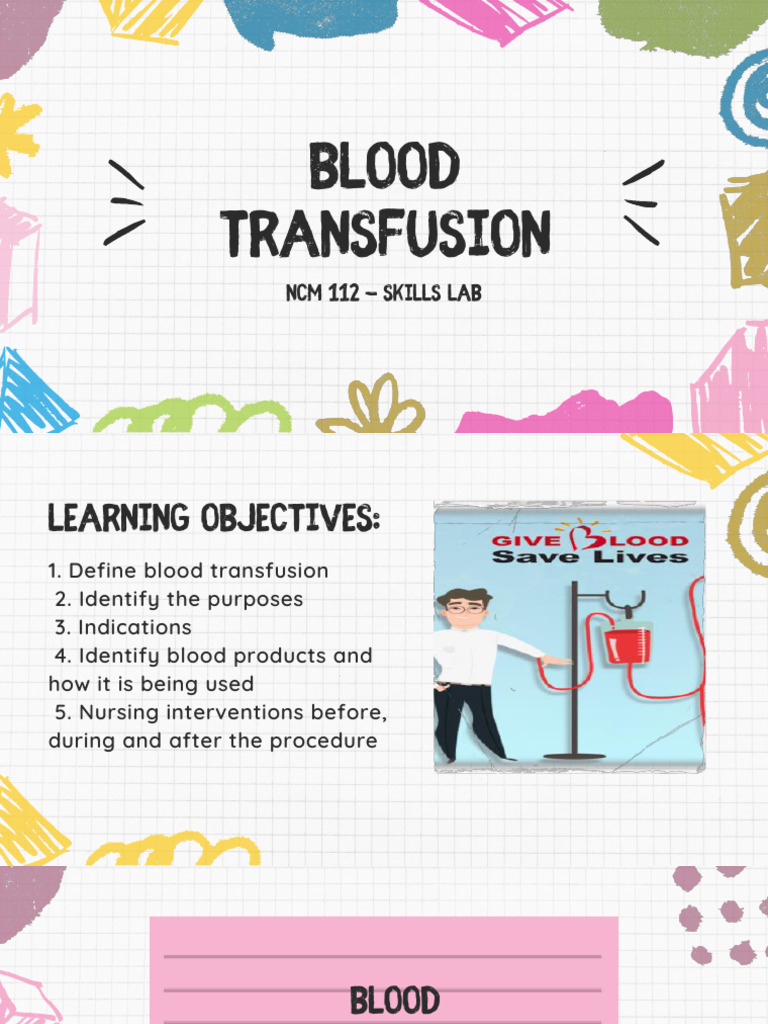 BLOOD TRANSFUSION

NCM 112 – SKILLS LAB

LEARNING OBJECTIVES:

1. Define blood transfusion
2. Identify the purposes
3. Indications
4. Identify blood products and how it is being used
5. Nursing interventions before, during and after the procedure

GIVE BLOOD
Save Lives

BLOOD